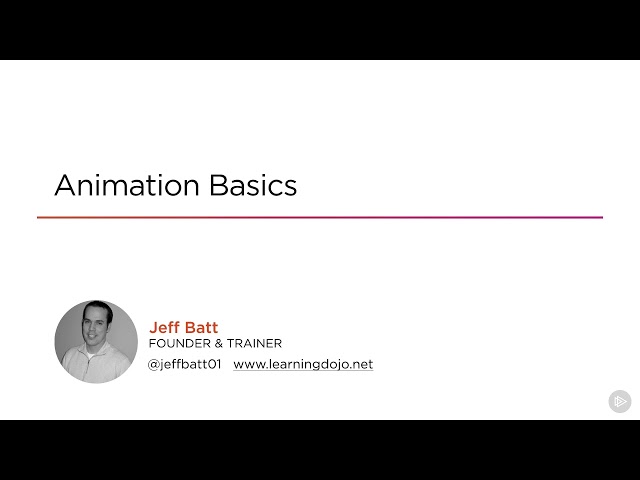 Animation Basics

Jeff Batt
FOUNDER & TRAINER
@jeffbatt01 www.learningdojo.net